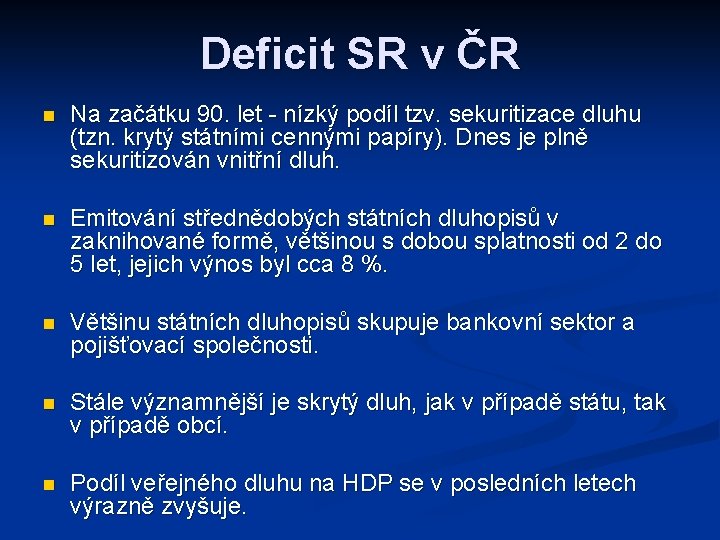 Deficit SR v ČR

Na začátku 90. let - nízký podíl tzv. sekuritizace dluhu (tzn. krytý státními cennými papíry). Dnes je plně sekuritizován vnitřní dluh.

Emitování střednědobých státních dluhopisů v zaknihované formě, většinou s dobou splatnosti od 2 do 5 let, jejich výnos byl cca 8 %.

Většinu státních dluhopisů skupuje bankovní sektor a pojišťovací společnosti.

Stále významnější je skrytý dluh, jak v případě státu, tak v případě obcí.

Podíl veřejného dluhu na HDP se v posledních letech výrazně zvyšuje.